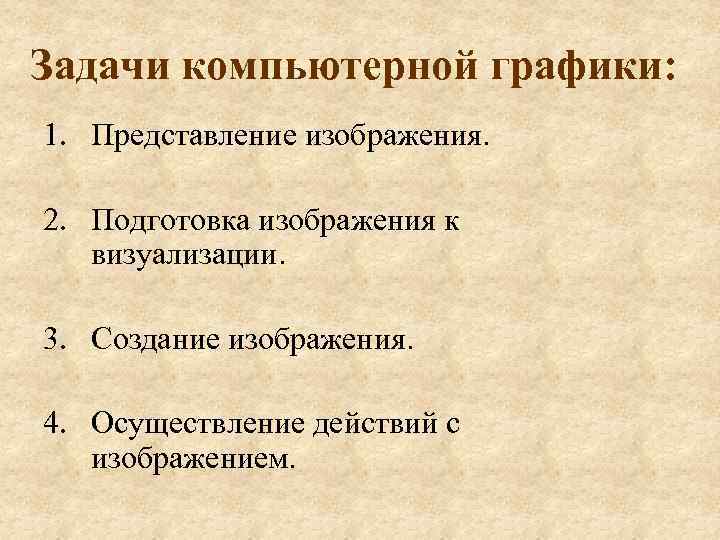 Задачи компьютерной графики:

1. Представление изображения.

2. Подготовка изображения к визуализации.

3. Создание изображения.

4. Осуществление действий с изображением.